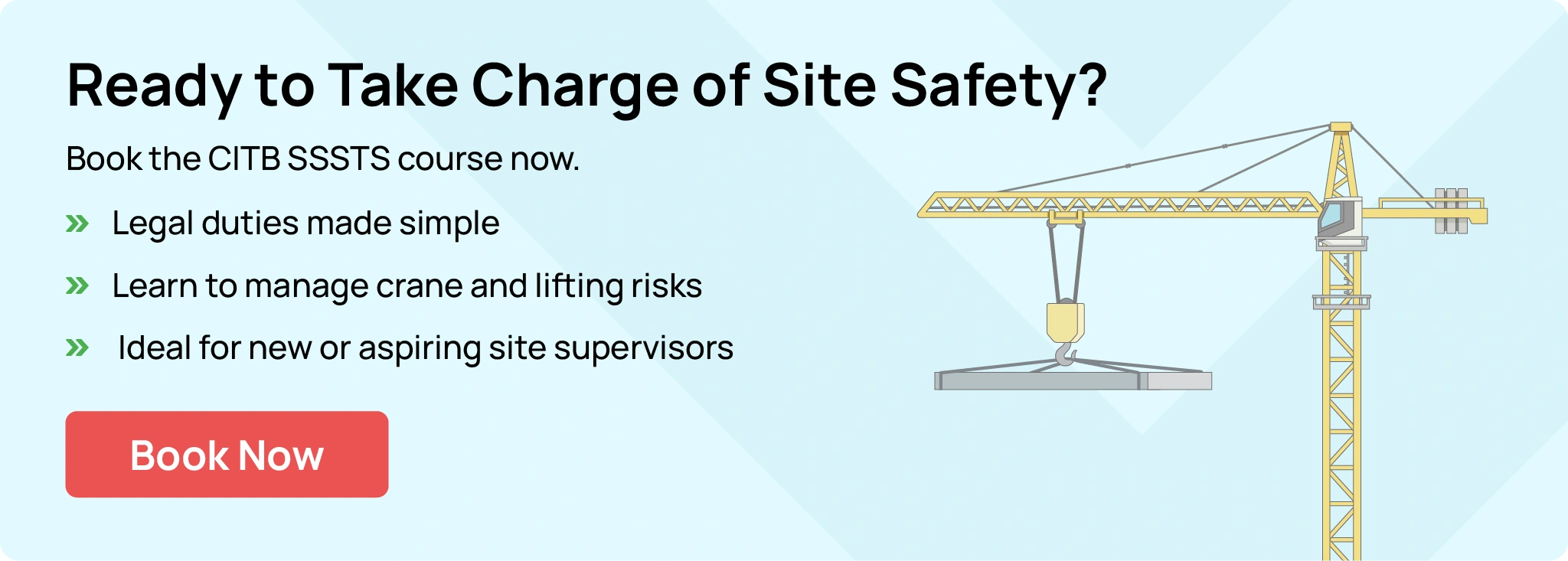 Ready to Take Charge of Site Safety?

Book the CITB SSSTS course now.

» Legal duties made simple

» Learn to manage crane and lifting risks

» Ideal for new or aspiring site supervisors

Book Now